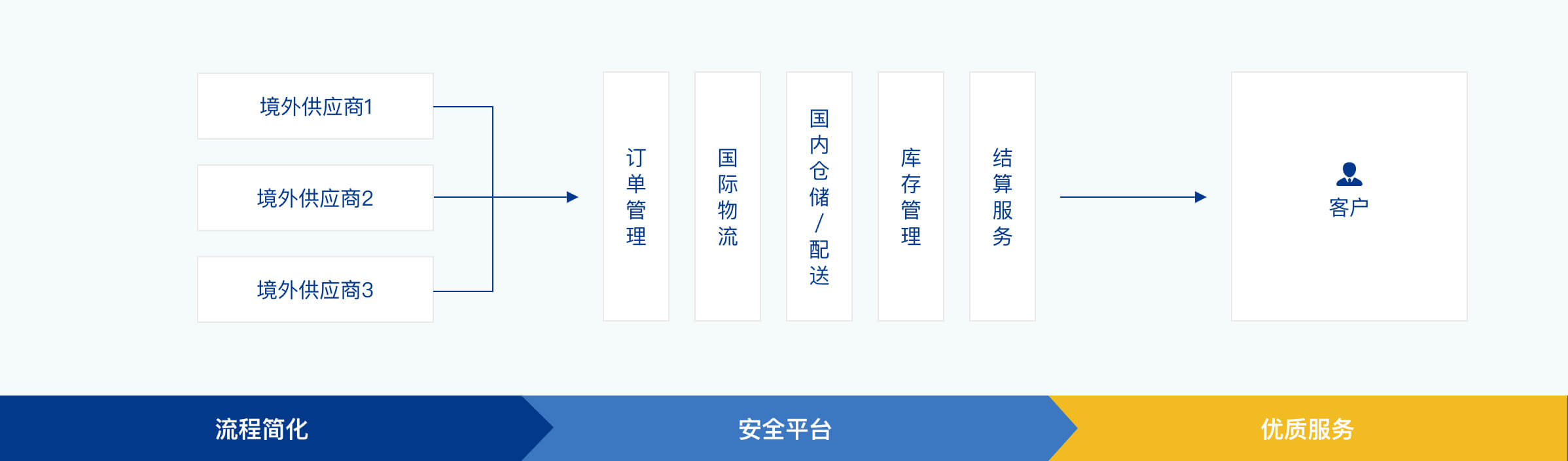 境外供应商1

境外供应商2

境外供应商3

订单管理

国际物流

国内仓储/配送

库存管理

结算服务

客户

流程简化

安全平台

优质服务